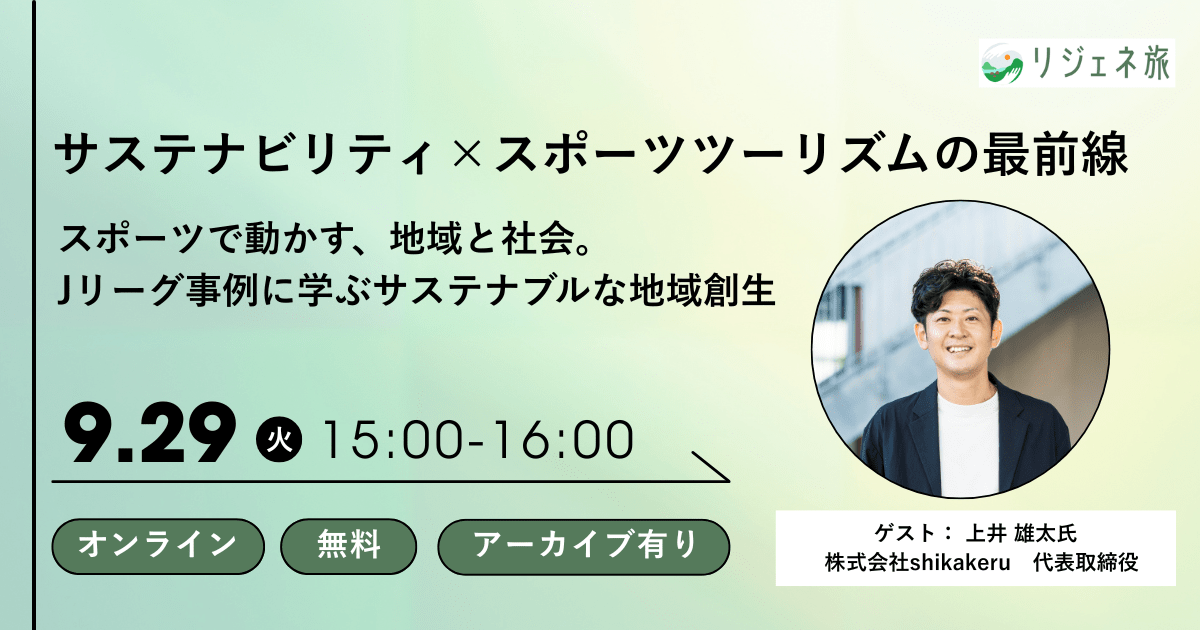 リジェネ旅

サステナビリティ×スポーツツーリズムの最前線

スポーツで動かす、地域と社会。
Jリーグ事例に学ぶサステナブルな地域創生

9.29 火 15:00-16:00

オンライン　無料　アーカイブ有り

ゲスト： 上井 雄太氏
株式会社shikakeru　代表取締役